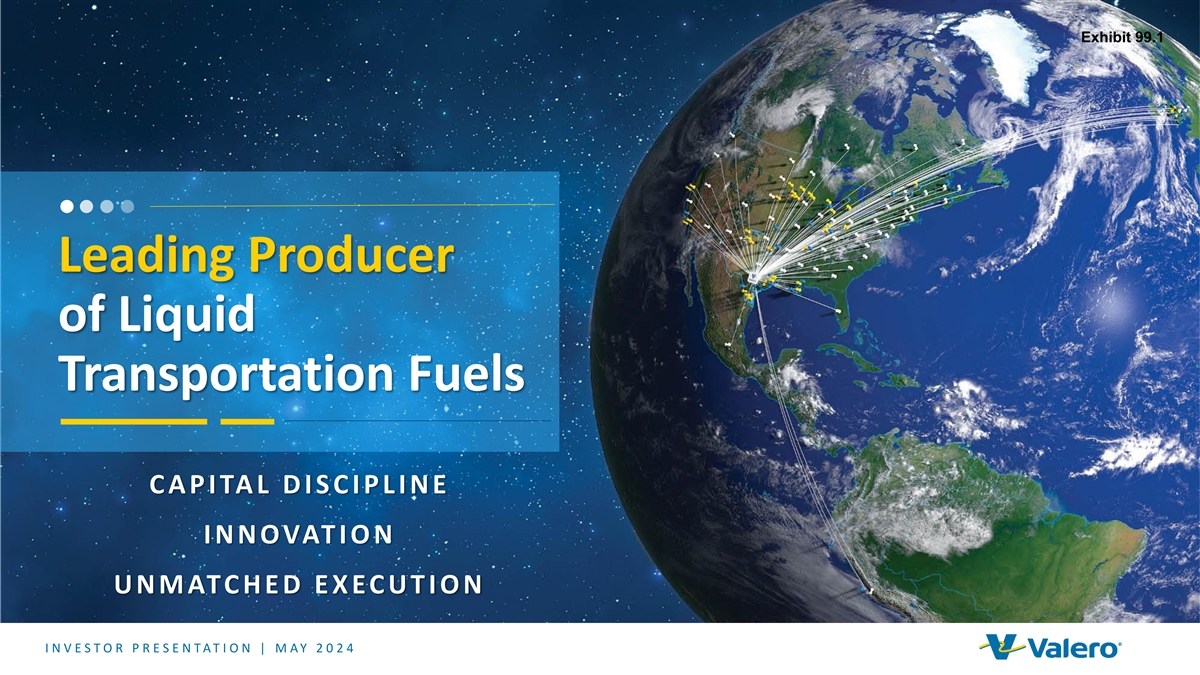 Exhibit 99.1

Leading Producer of Liquid Transportation Fuels

CAPITAL DISCIPLINE

INNOVATION

UNMATCHED EXECUTION

INVESTOR PRESENTATION | MAY 2024

Valero